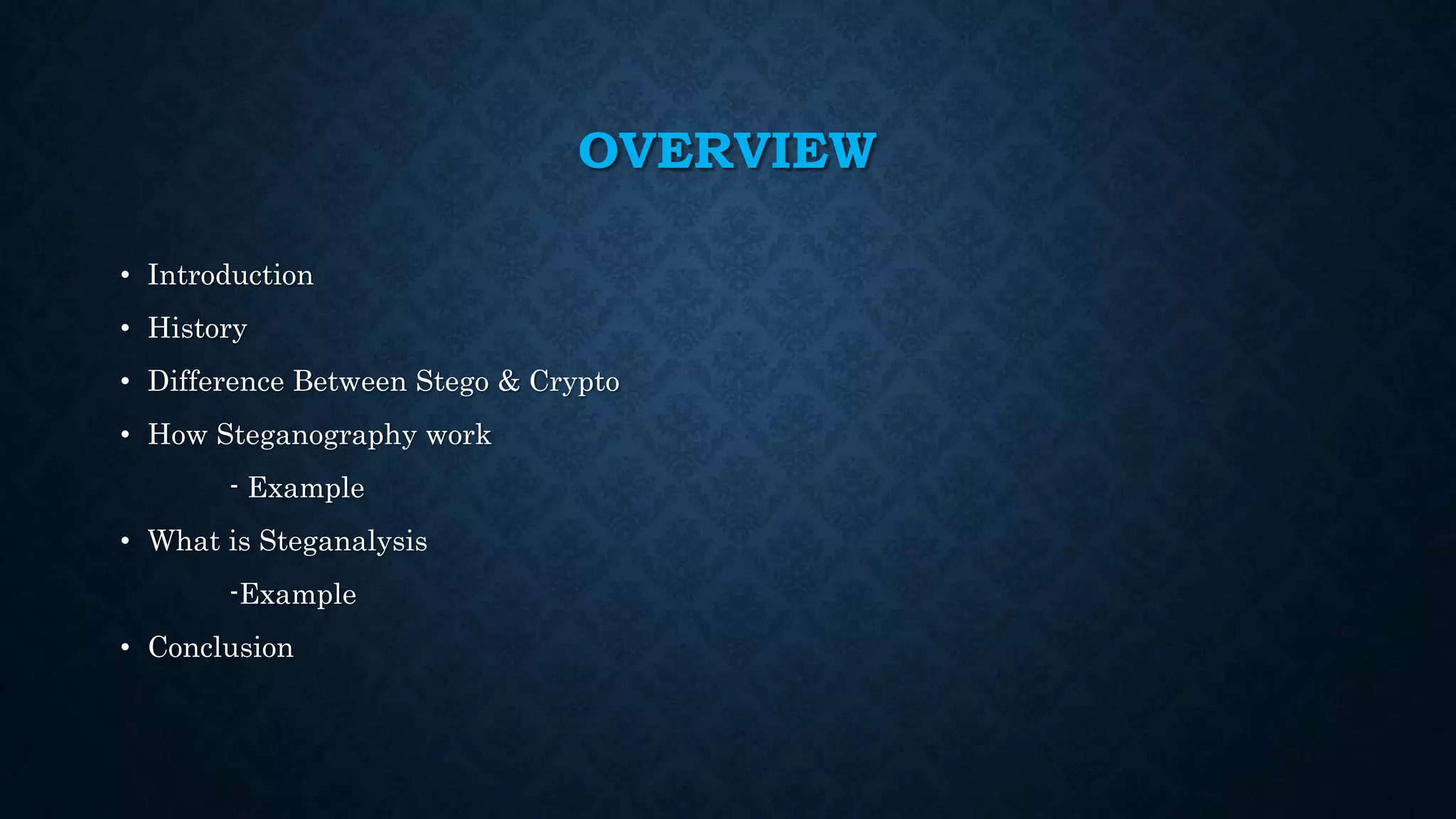 OVERVIEW

• Introduction
• History
• Difference Between Stego & Crypto
• How Steganography work
- Example
• What is Steganalysis
-Example
• Conclusion